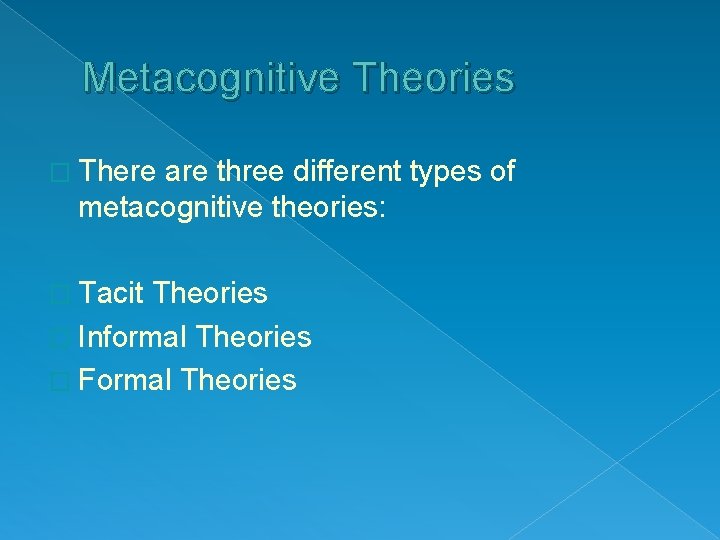 Metacognitive Theories

There are three different types of metacognitive theories:

Tacit Theories
Informal Theories
Formal Theories